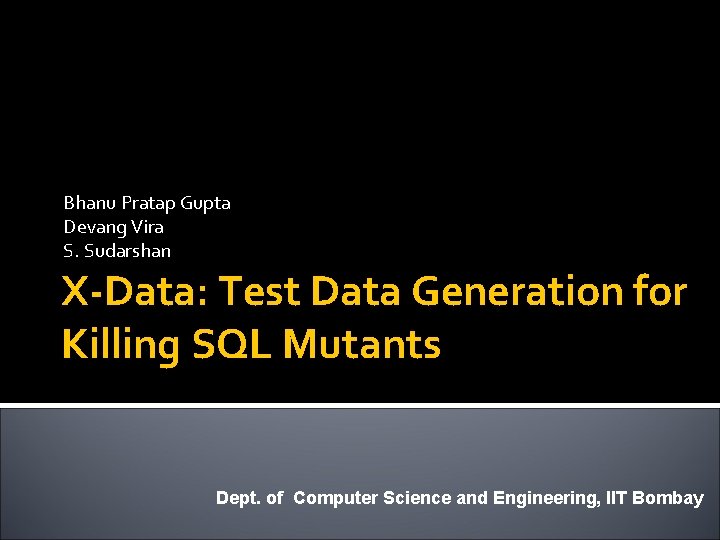 Bhanu Pratap Gupta
Devang Vira
S. Sudarshan

X-Data: Test Data Generation for Killing SQL Mutants

Dept. of Computer Science and Engineering, IIT Bombay